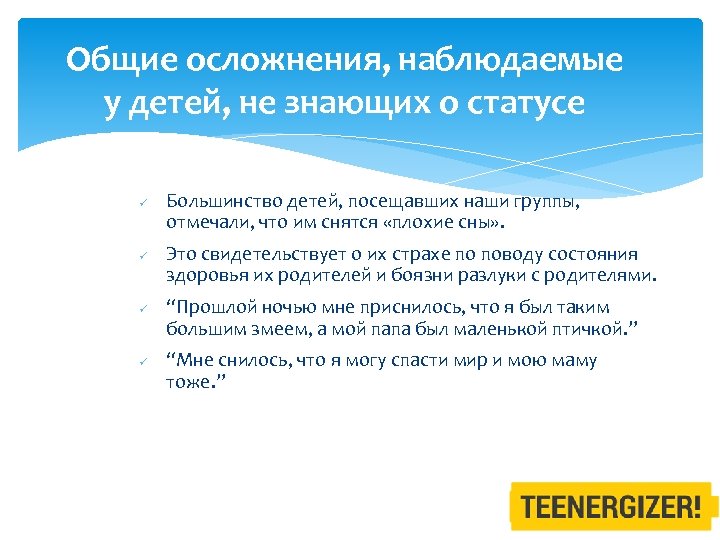 Общие осложнения, наблюдаемые у детей, не знающих о статусе

✓ Большинство детей, посещавших наши группы, отмечали, что им снятся «плохие сны».

✓ Это свидетельствует о их страхе по поводу состояния здоровья их родителей и боязни разлуки с родителями.

✓ “Прошлой ночью мне приснилось, что я был таким большим змеем, а мой папа был маленькой птичкой.”

✓ “Мне снилось, что я могу спасти мир и мою маму тоже.”

TEENERGIZER!